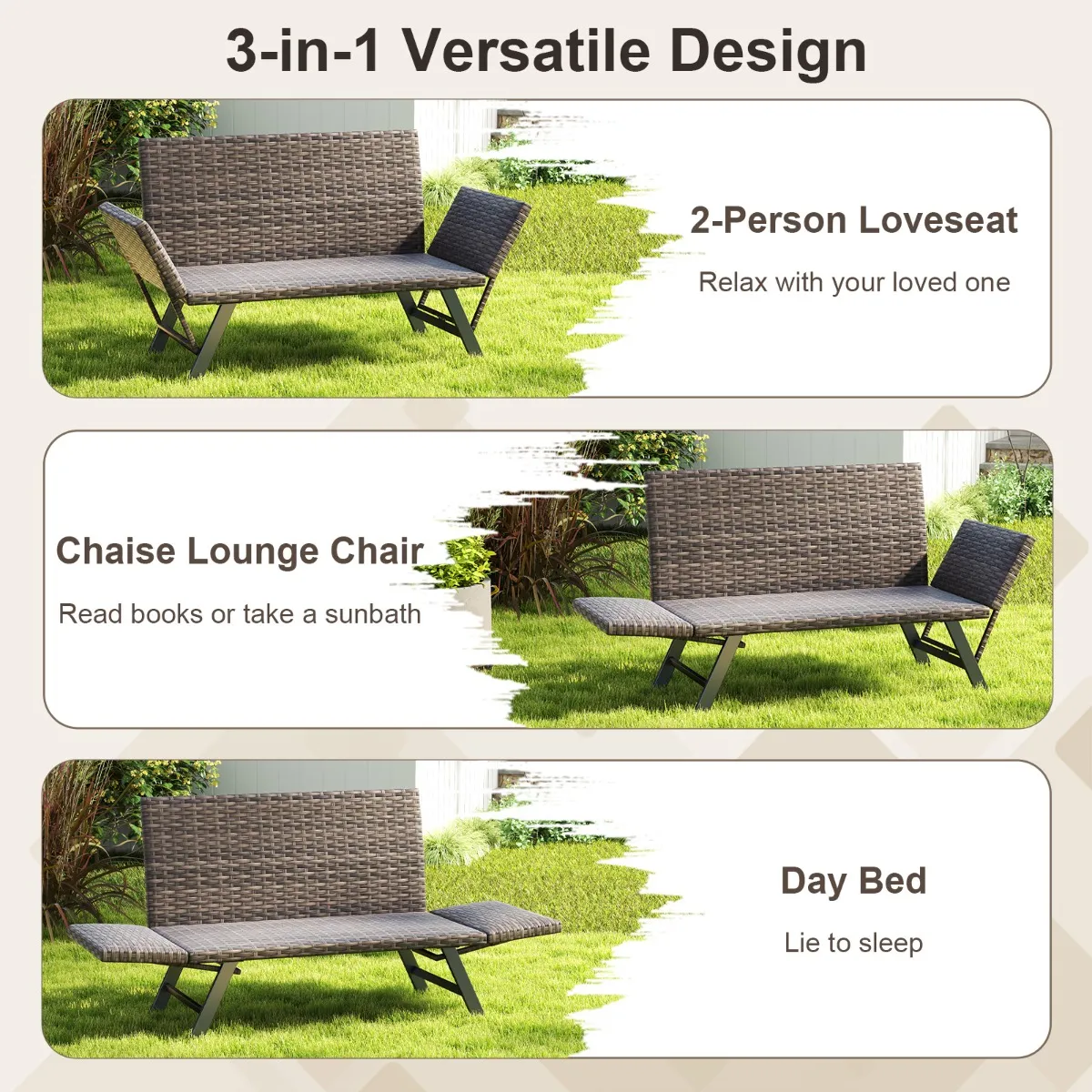 3-in-1 Versatile Design

2-Person Loveseat

Relax with your loved one

Chaise Lounge Chair

Read books or take a sunbath

Day Bed

Lie to sleep